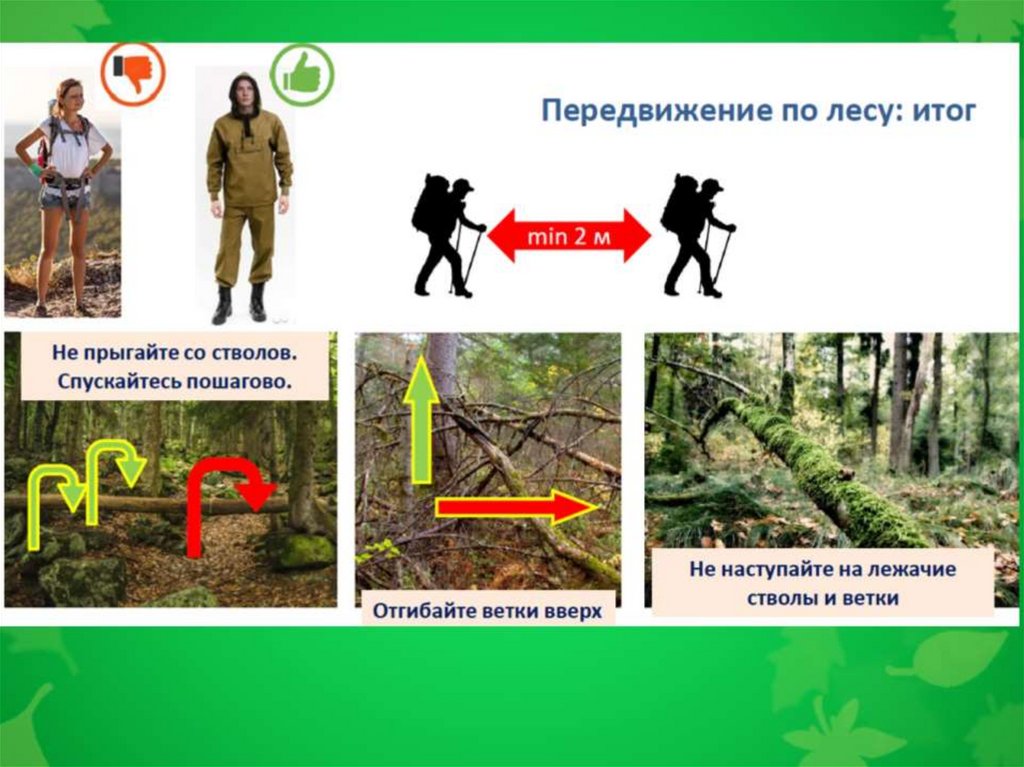 Передвижение по лесу: итог

min 2 м

Не прыгайте со стволов. Спускайтесь пошагово.

Отгибайте ветки вверх

Не наступайте на лежачие стволы и ветки